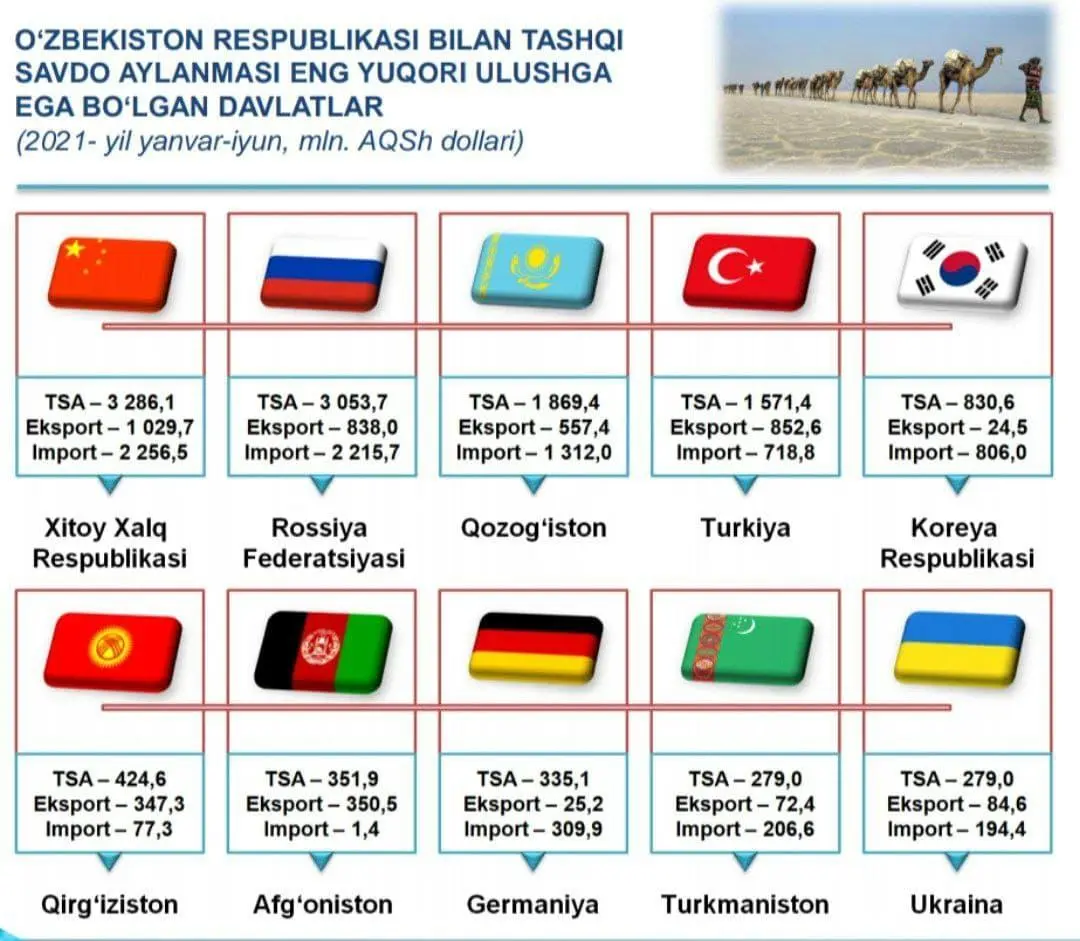 O‘ZBEKISTON RESPUBLIKASI BILAN TASHQI SAVDO AYLANMASI ENG YUQORI ULUSHGA EGA BO‘LGAN DAVLATLAR
(2021- yil yanvar-iyun, mln. AQSh dollari)

TSA – 3 286,1
Eksport – 1 029,7
Import – 2 256,5
Xitoy Xalq Respublikasi

TSA – 3 053,7
Eksport – 838,0
Import – 2 215,7
Rossiya Federatsiyasi

TSA – 1 869,4
Eksport – 557,4
Import – 1 312,0
Qozog‘iston

TSA – 1 571,4
Eksport – 852,6
Import – 718,8
Turkiya

TSA – 830,6
Eksport – 24,5
Import – 806,0
Koreya Respublikasi

TSA – 424,6
Eksport – 347,3
Import – 77,3
Qirg‘iziston

TSA – 351,9
Eksport – 350,5
Import – 1,4
Afg‘oniston

TSA – 335,1
Eksport – 25,2
Import – 309,9
Germaniya

TSA – 279,0
Eksport – 72,4
Import – 206,6
Turkmaniston

TSA – 279,0
Eksport – 84,6
Import – 194,4
Ukraina